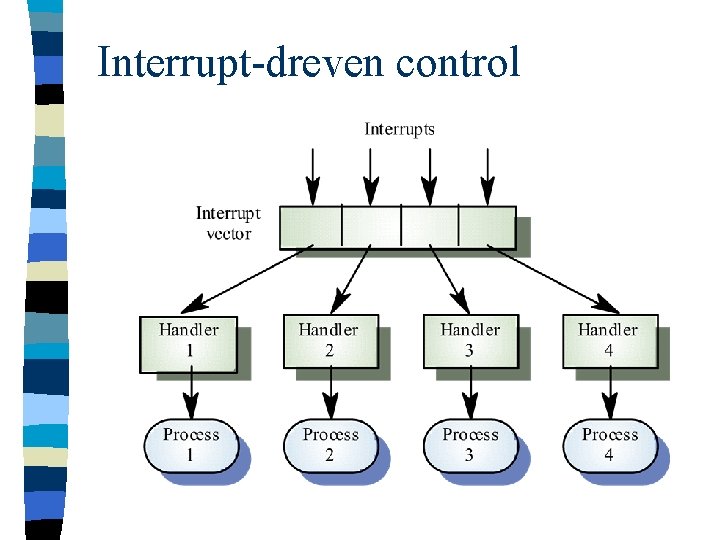 Interrupt-dreven control

Interrupts

Interrupt vector

Handler 1

Handler 2

Handler 3

Handler 4

Process 1

Process 2

Process 3

Process 4